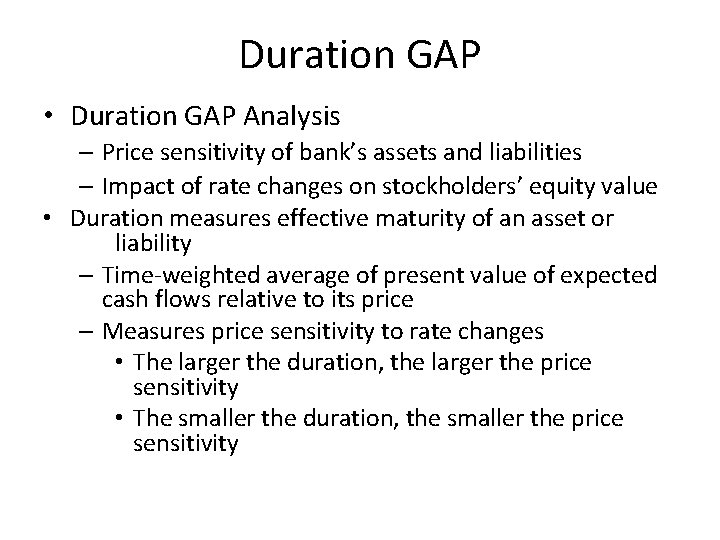 Duration GAP

• Duration GAP Analysis
– Price sensitivity of bank's assets and liabilities
– Impact of rate changes on stockholders' equity value
• Duration measures effective maturity of an asset or liability
– Time-weighted average of present value of expected cash flows relative to its price
– Measures price sensitivity to rate changes
• The larger the duration, the larger the price sensitivity
• The smaller the duration, the smaller the price sensitivity